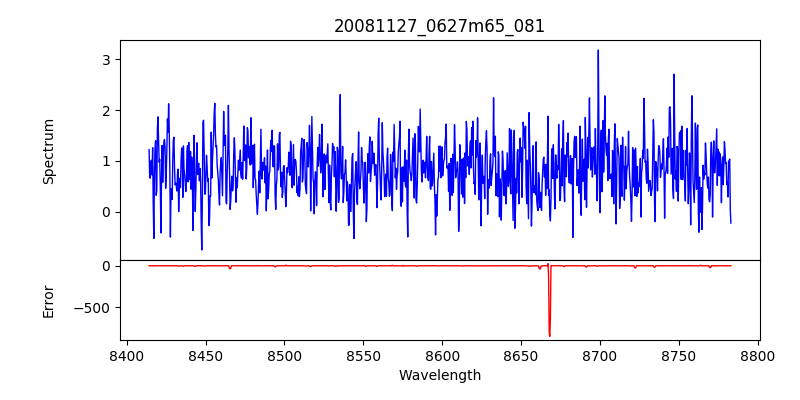 20081127_0627m65_081

Spectrum

3
2
1
0

Error

0
−500

8400 8450 8500 8550 8600 8650 8700 8750 8800

Wavelength